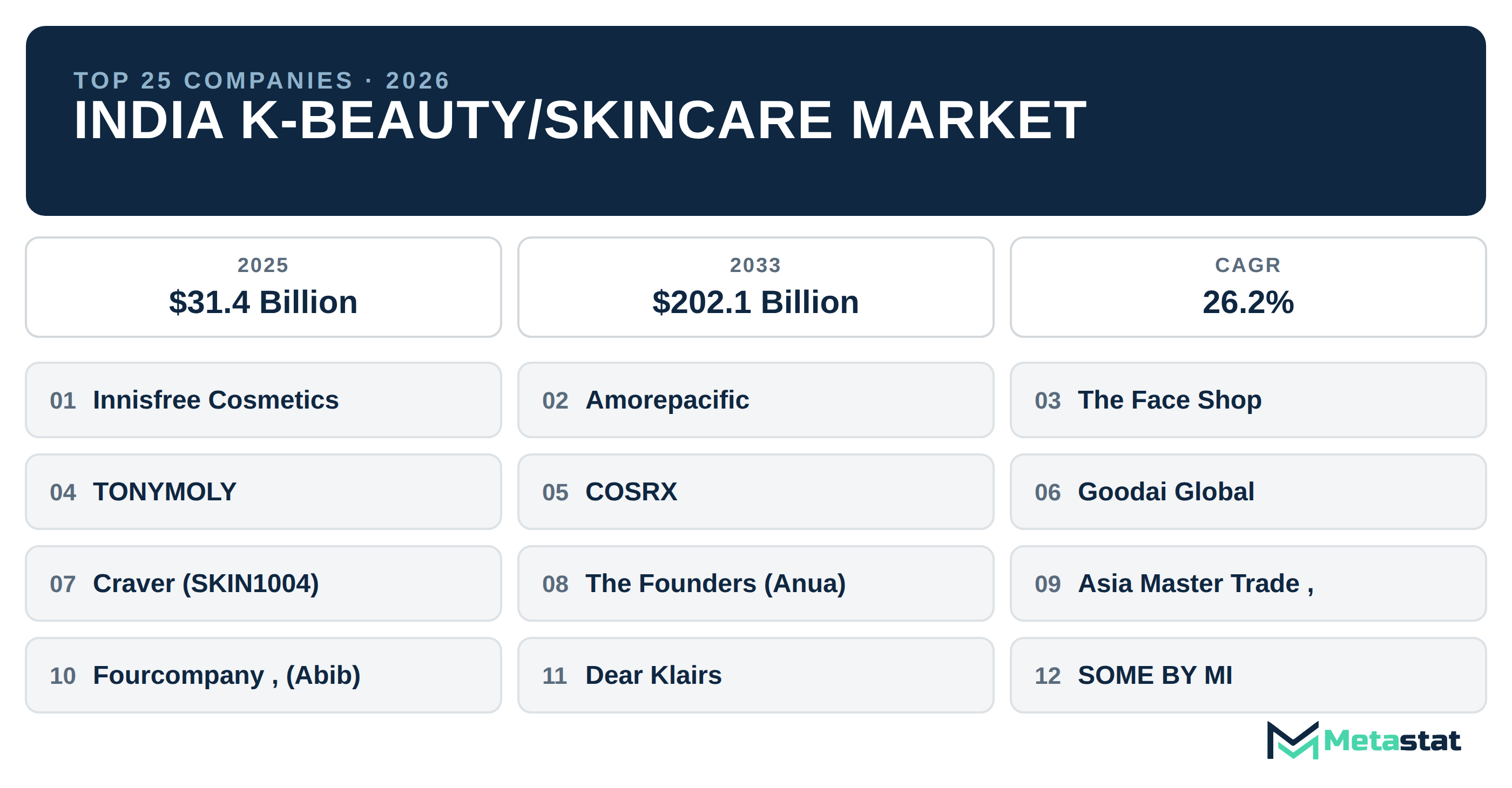 TOP 25 COMPANIES · 2026
INDIA K-BEAUTY/SKINCARE MARKET

2025
$31.4 Billion

2033
$202.1 Billion

CAGR
26.2%

01 Innisfree Cosmetics

02 Amorepacific

03 The Face Shop

04 TONYMOLY

05 COSRX

06 Goodai Global

07 Craver (SKIN1004)

08 The Founders (Anua)

09 Asia Master Trade ,

10 Fourcompany , (Abib)

11 Dear Klairs

12 SOME BY MI

Metastat